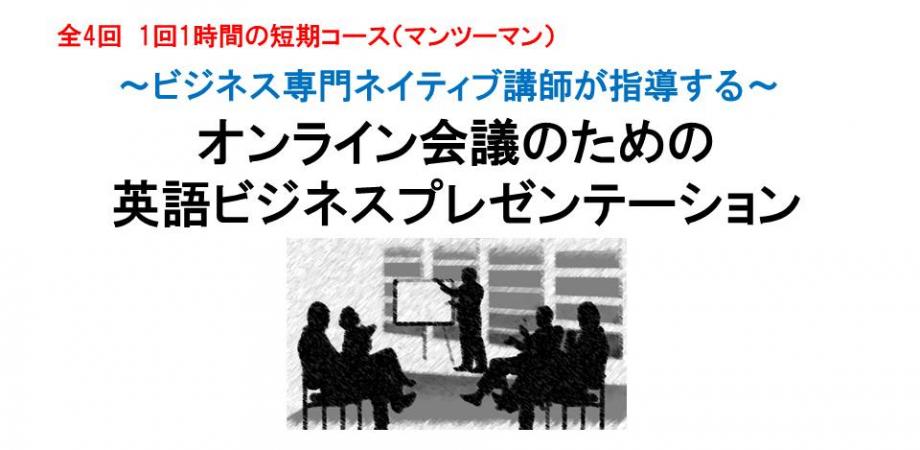 全4回 1回1時間の短期コース（マンツーマン）

～ビジネス専門ネイティブ講師が指導する～

オンライン会議のための
英語ビジネスプレゼンテーション